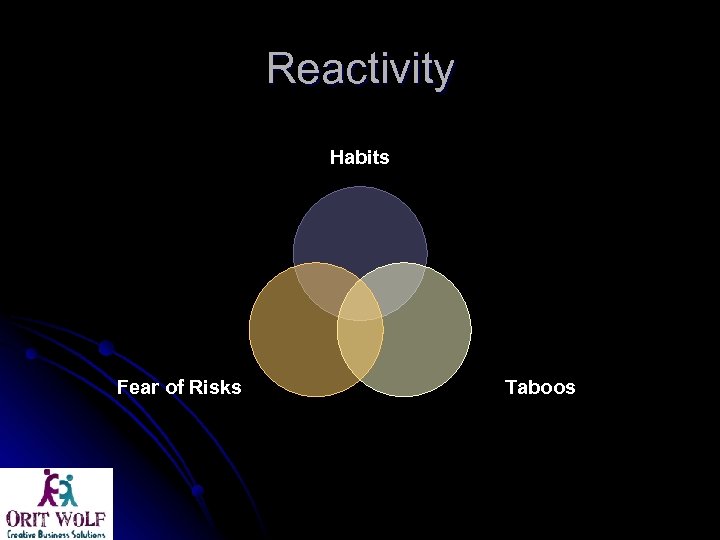 Reactivity

Habits

Fear of Risks

Taboos

ORIT WOLF
Creative Business Solutions